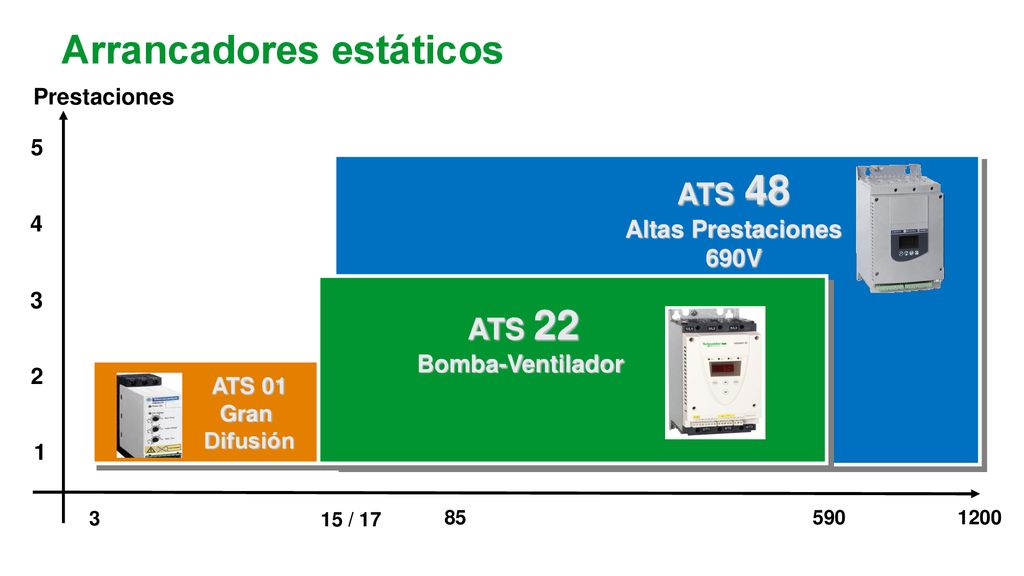 Arrancadores estáticos

Prestaciones

5

4

3

2

1

ATS 48
Altas Prestaciones
690V

ATS 22
Bomba-Ventilador

ATS 01
Gran
Difusión

3

15 / 17

85

590

1200